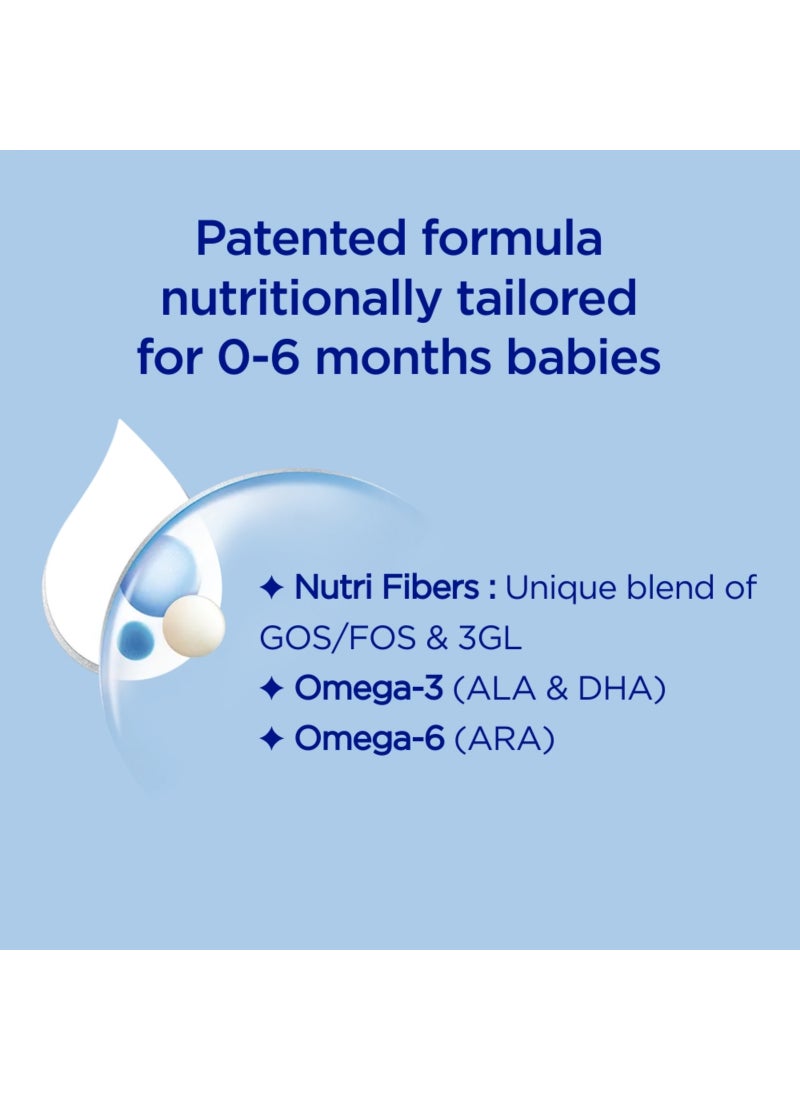 Patented formula nutritionally tailored for 0-6 months babies

✦ Nutri Fibers : Unique blend of GOS/FOS & 3GL
✦ Omega-3 (ALA & DHA)
✦ Omega-6 (ARA)